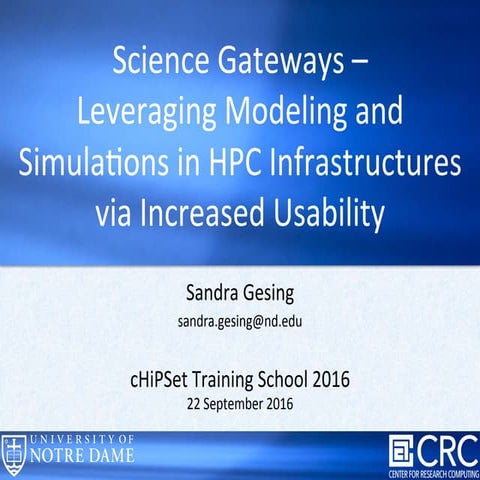 Science Gateways – Leveraging Modeling and Simulations in HPC Infrastructures via Increased Usability

Sandra Gesing
sandra.gesing@nd.edu

cHiPSet Training School 2016
22 September 2016

UNIVERSITY OF NOTRE DAME

CRC
CENTER FOR RESEARCH COMPUTING